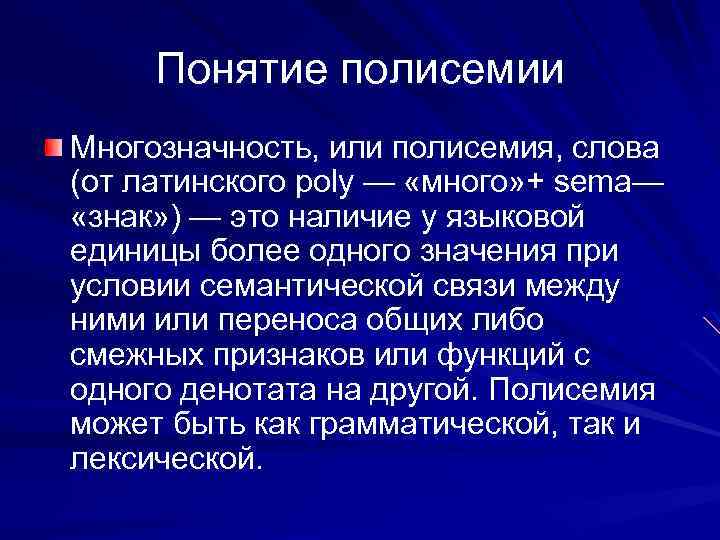 Понятие полисемии

Многозначность, или полисемия, слова (от латинского poly — «много»+ sema— «знак») — это наличие у языковой единицы более одного значения при условии семантической связи между ними или переноса общих либо смежных признаков или функций с одного денотата на другой. Полисемия может быть как грамматической, так и лексической.